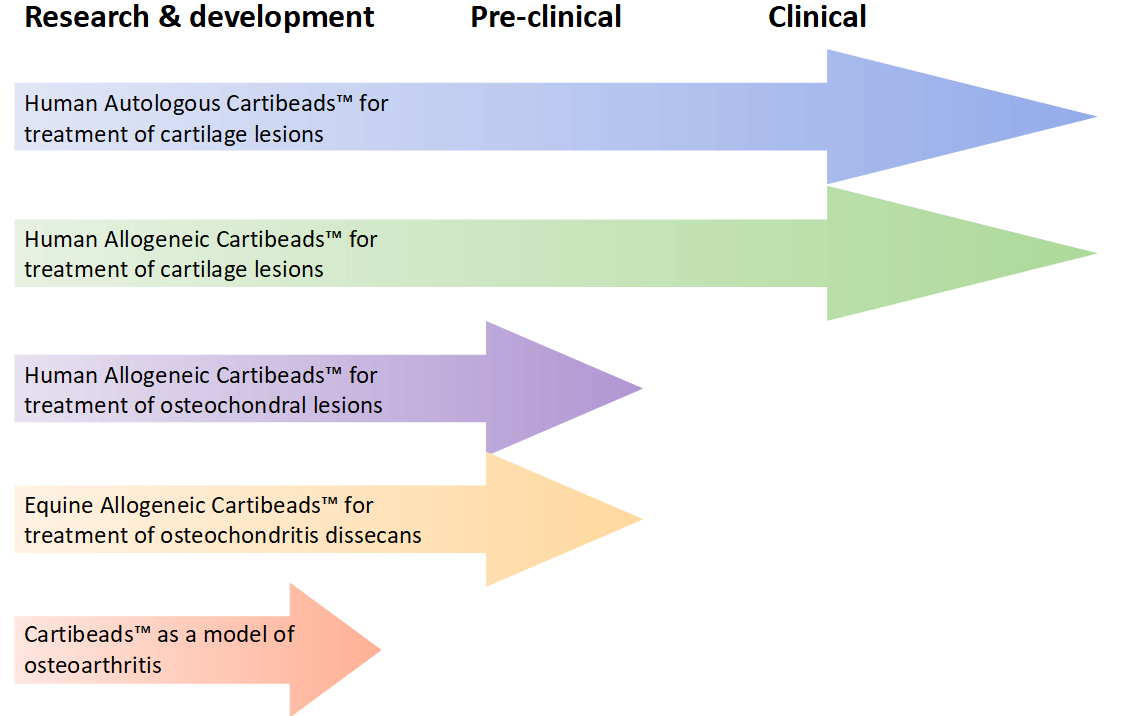 Research & development Pre-clinical Clinical

Human Autologous Cartibeads™ for treatment of cartilage lesions

Human Allogeneic Cartibeads™ for treatment of cartilage lesions

Human Allogeneic Cartibeads™ for treatment of osteochondral lesions

Equine Allogeneic Cartibeads™ for treatment of osteochondritis dissecans

Cartibeads™ as a model of osteoarthritis